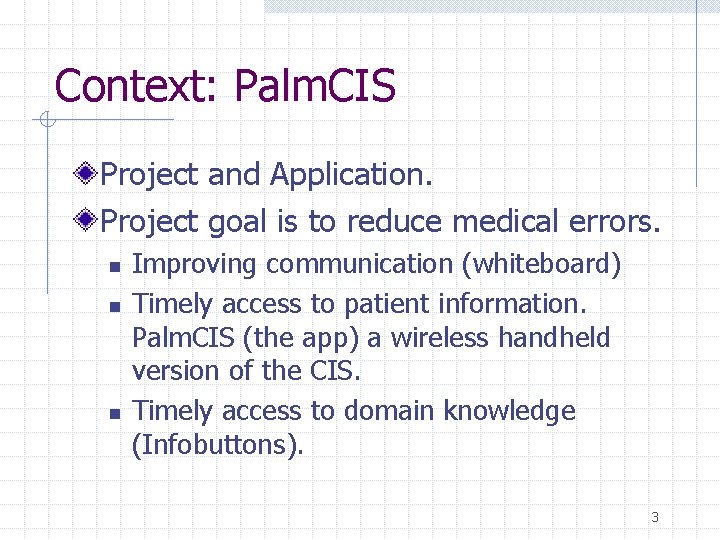 Context: PalmCIS

Project and Application.

Project goal is to reduce medical errors.

- Improving communication (whiteboard)
- Timely access to patient information. PalmCIS (the app) a wireless handheld version of the CIS.
- Timely access to domain knowledge (Infobuttons).

3